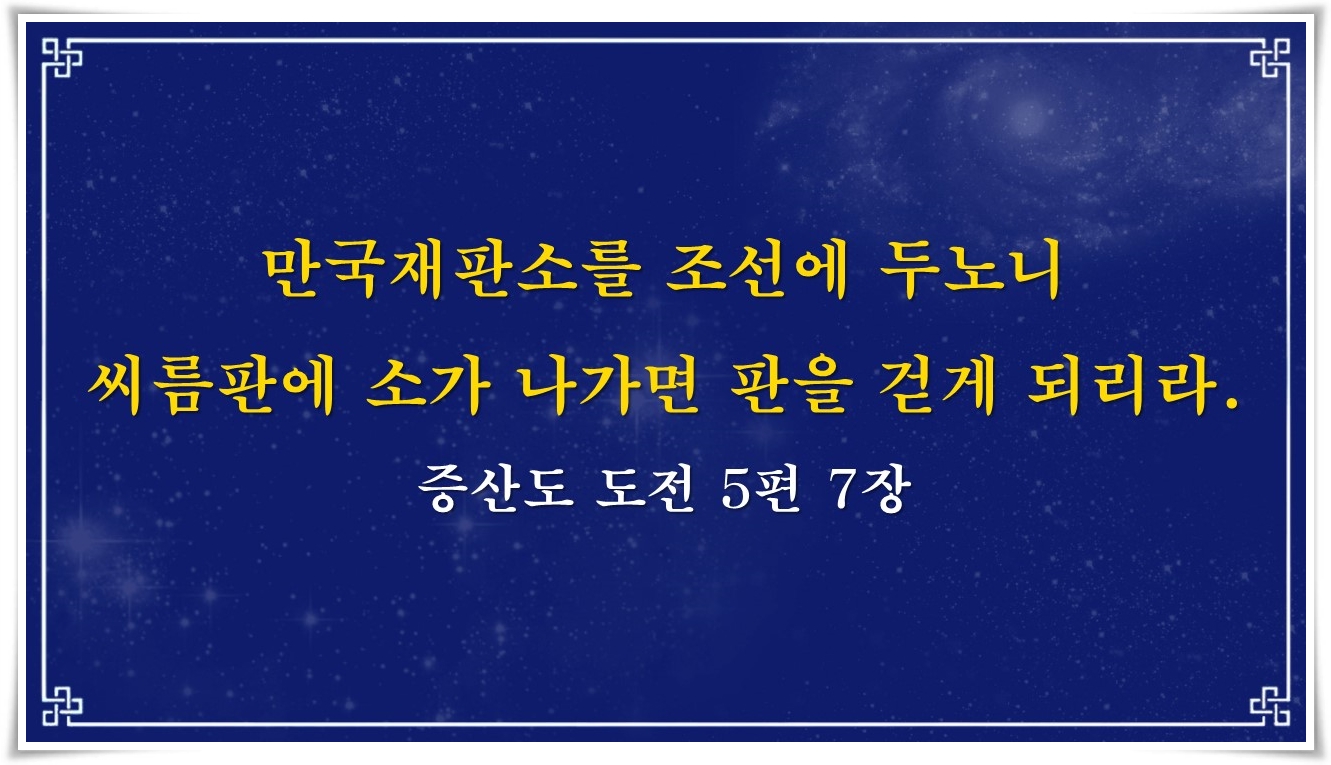 만국재판소를 조선에 두노니
씨름판에 소가 나가면 판을 걷게 되리라.

증산도 도전 5편 7장